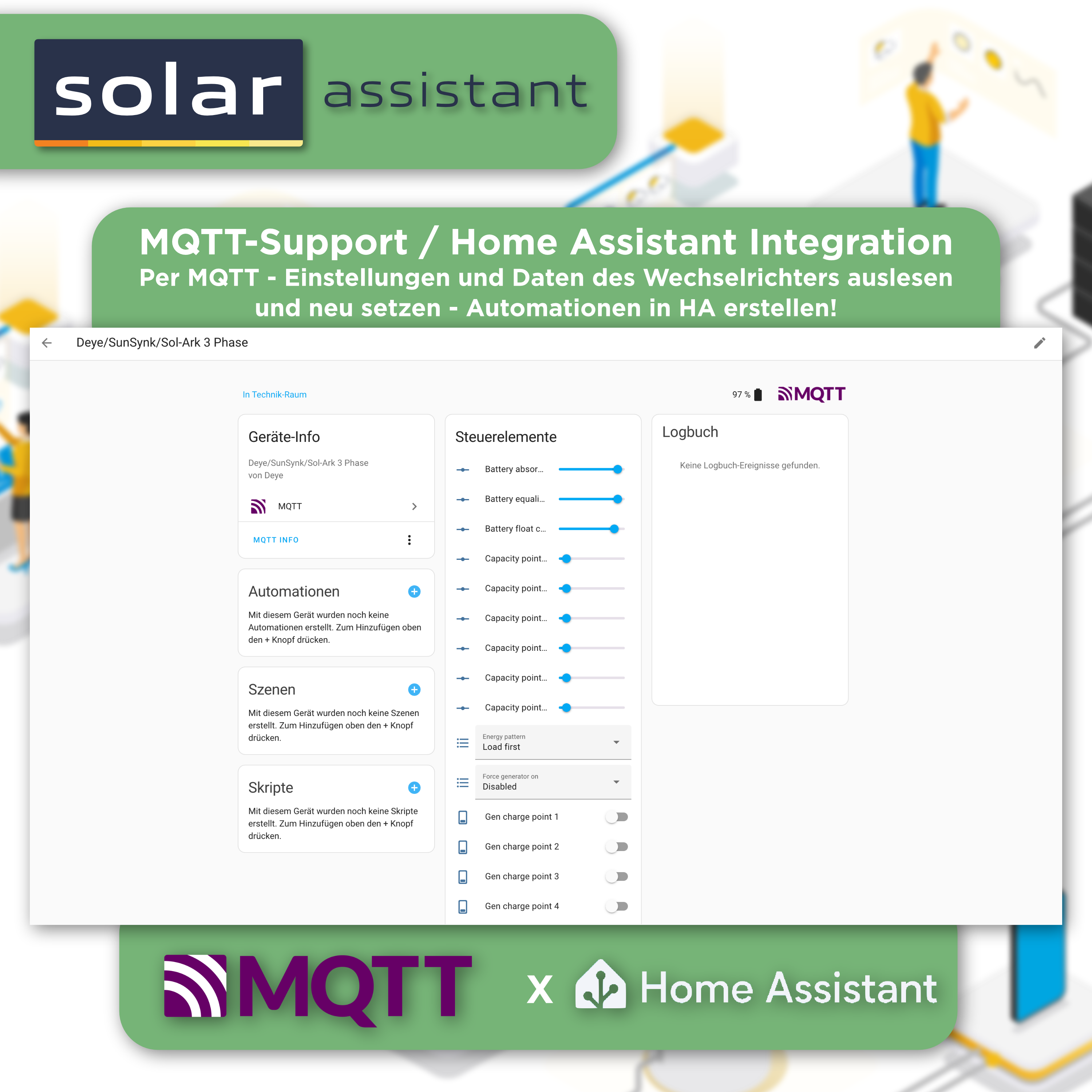 solar assistant

MQTT-Support / Home Assistant Integration
Per MQTT - Einstellungen und Daten des Wechselrichters auslesen und neu setzen - Automationen in HA erstellen!

Deye/SunSynk/Sol-Ark 3 Phase

In Technik-Raum

97 %

MQTT

Geräte-Info
Deye/SunSynk/Sol-Ark 3 Phase
von Deye

MQTT

MQTT INFO

Automationen
Mit diesem Gerät wurden noch keine Automationen erstellt. Zum Hinzufügen oben den + Knopf drücken.

Szenen
Mit diesem Gerät wurden noch keine Szenen erstellt. Zum Hinzufügen oben den + Knopf drücken.

Skripte
Mit diesem Gerät wurden noch keine Skripte erstellt. Zum Hinzufügen oben den + Knopf drücken.

Steuerelemente
Battery absor...
Battery equali...
Battery float c...
Capacity point...
Capacity point...
Capacity point...
Capacity point...
Capacity point...
Capacity point...
Energy pattern
Load first
Force generator on
Disabled
Gen charge point 1
Gen charge point 2
Gen charge point 3
Gen charge point 4

Logbuch
Keine Logbuch-Ereignisse gefunden.

MQTT x Home Assistant